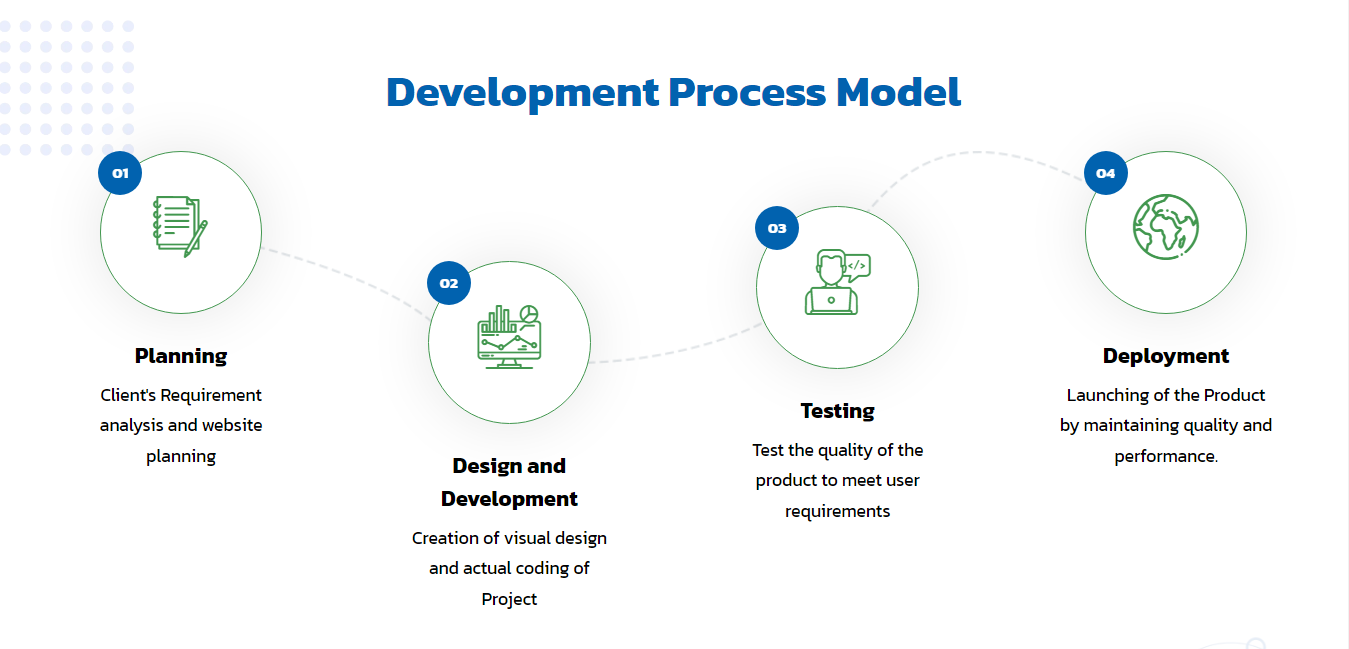 Development Process Model

01

Planning

Client's Requirement analysis and website planning

02

Design and Development

Creation of visual design and actual coding of Project

03

Testing

Test the quality of the product to meet user requirements

04

Deployment

Launching of the Product by maintaining quality and performance.